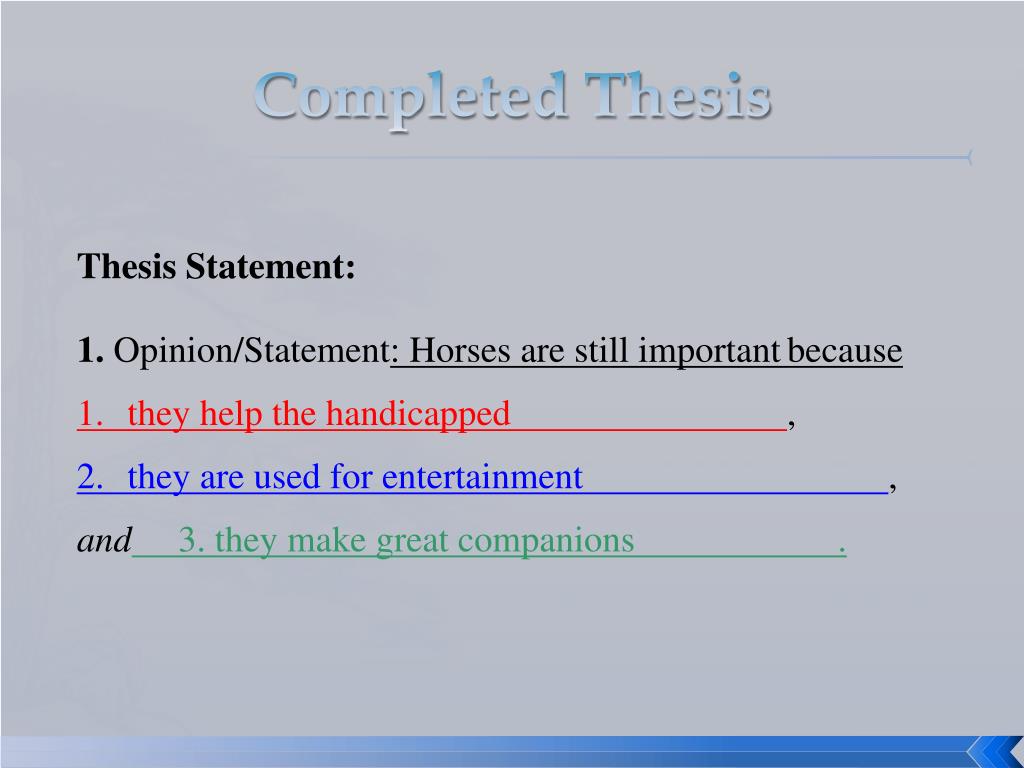 Completed Thesis

Thesis Statement:

1. Opinion/Statement: Horses are still important because

1. they help the handicapped,

2. they are used for entertainment,

and 3. they make great companions.